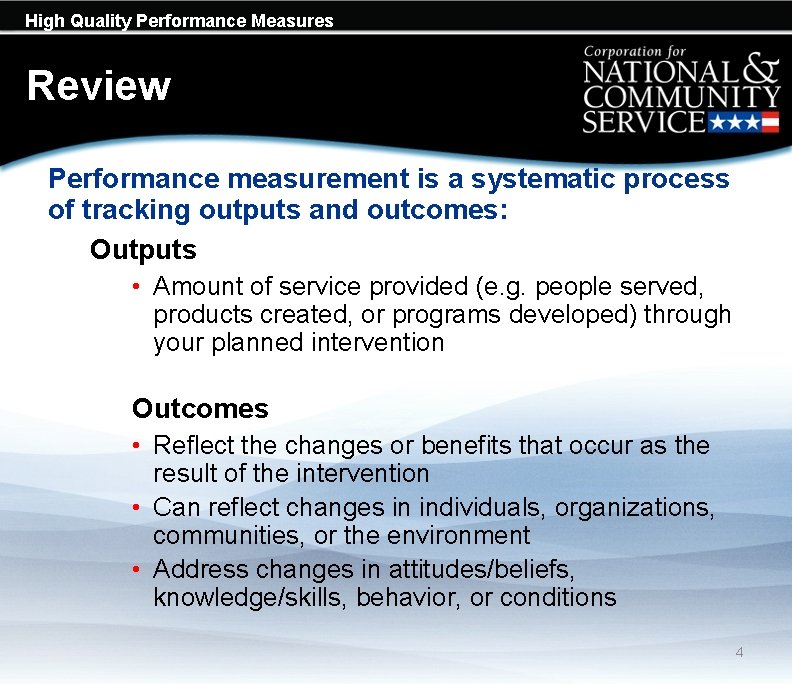 High Quality Performance Measures

Review

Corporation for NATIONAL & COMMUNITY SERVICE

Performance measurement is a systematic process of tracking outputs and outcomes:

Outputs

• Amount of service provided (e.g. people served, products created, or programs developed) through your planned intervention

Outcomes

• Reflect the changes or benefits that occur as the result of the intervention
• Can reflect changes in individuals, organizations, communities, or the environment
• Address changes in attitudes/beliefs, knowledge/skills, behavior, or conditions

4